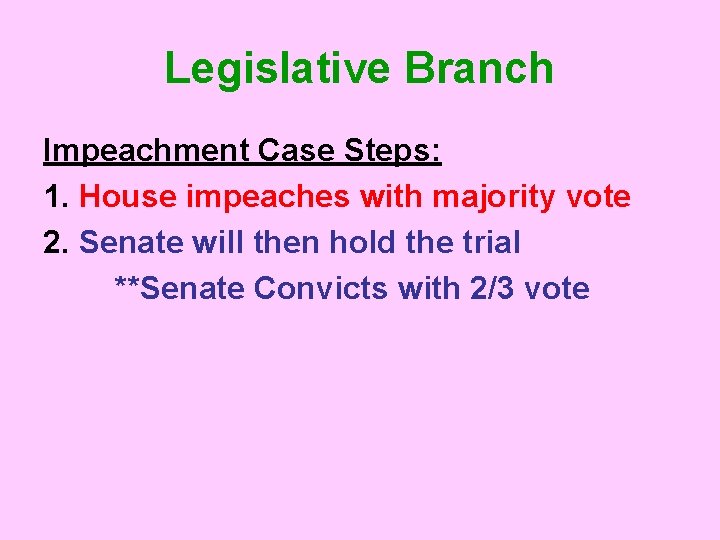 Legislative Branch

Impeachment Case Steps:

1. House impeaches with majority vote

2. Senate will then hold the trial

**Senate Convicts with 2/3 vote